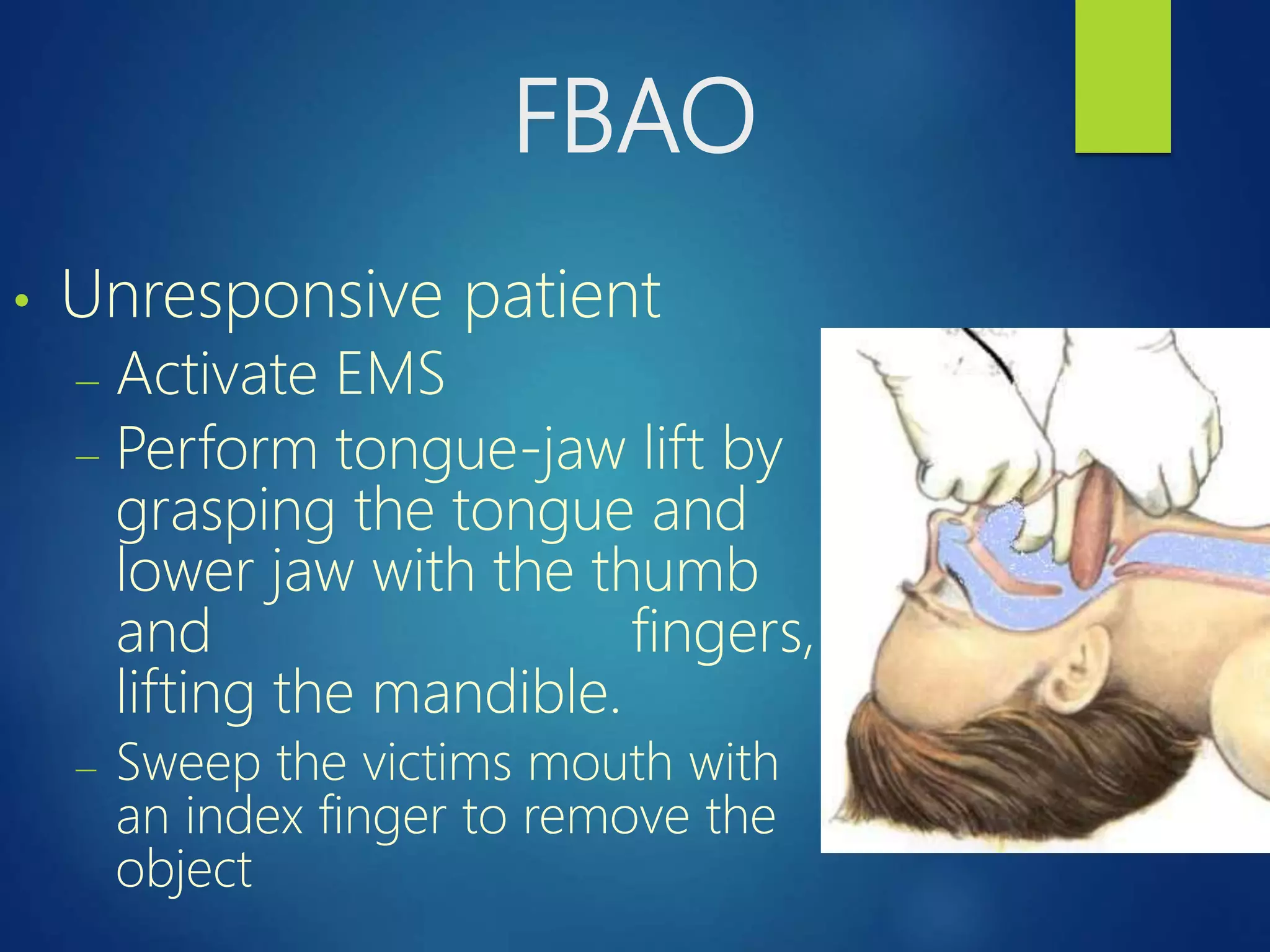 FBAO

• Unresponsive patient
– Activate EMS
– Perform tongue-jaw lift by grasping the tongue and lower jaw with the thumb and fingers, lifting the mandible.
– Sweep the victims mouth with an index finger to remove the object